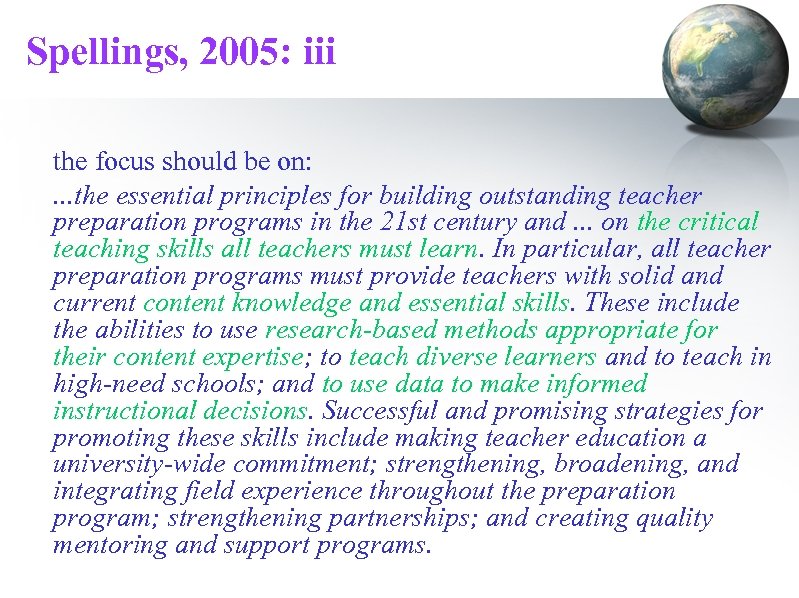 Spellings, 2005: iii

the focus should be on:

...the essential principles for building outstanding teacher preparation programs in the 21st century and ... on the critical teaching skills all teachers must learn. In particular, all teacher preparation programs must provide teachers with solid and current content knowledge and essential skills. These include the abilities to use research-based methods appropriate for their content expertise; to teach diverse learners and to teach in high-need schools; and to use data to make informed instructional decisions. Successful and promising strategies for promoting these skills include making teacher education a university-wide commitment; strengthening, broadening, and integrating field experience throughout the preparation program; strengthening partnerships; and creating quality mentoring and support programs.